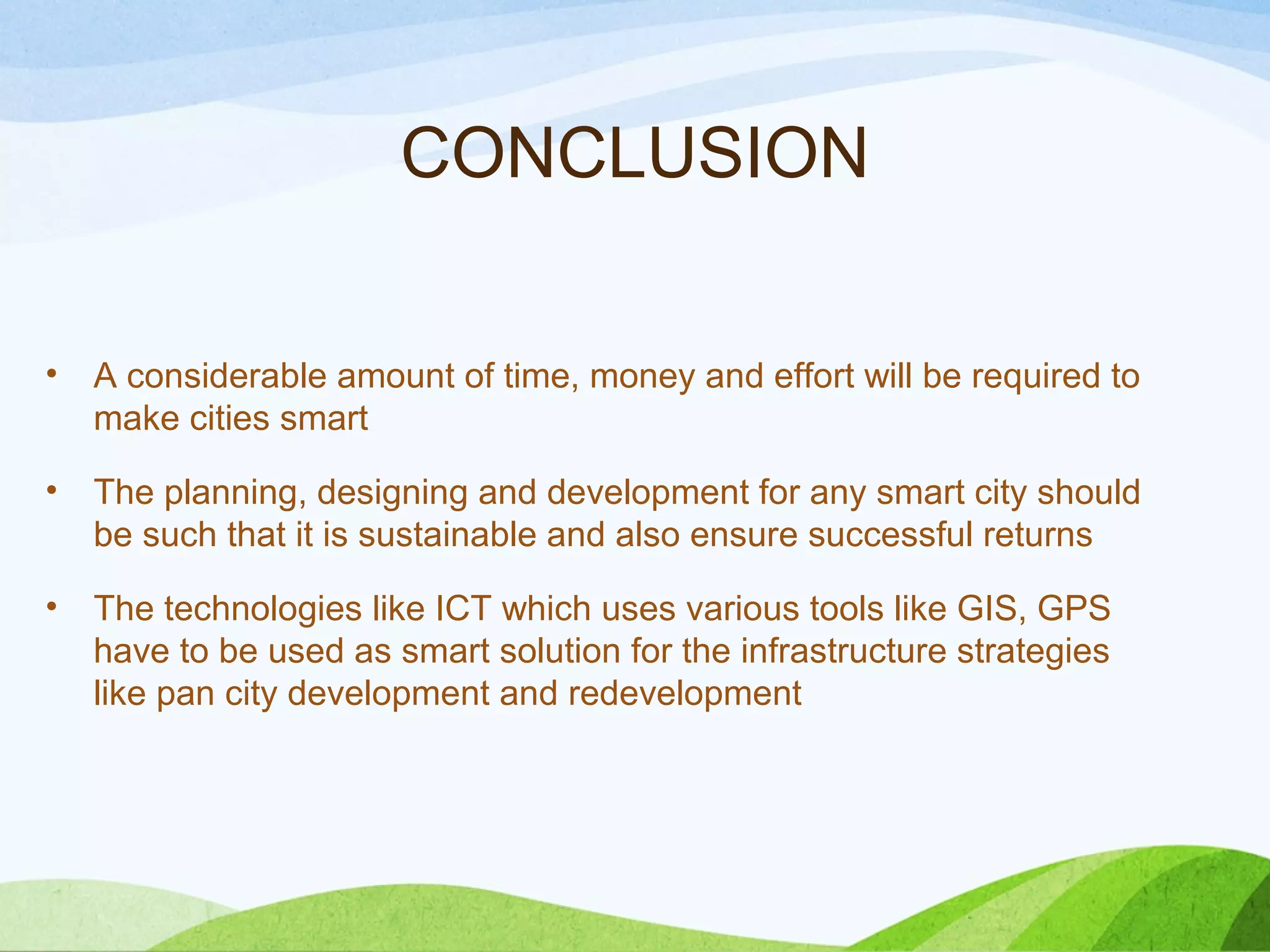 CONCLUSION

• A considerable amount of time, money and effort will be required to make cities smart

• The planning, designing and development for any smart city should be such that it is sustainable and also ensure successful returns

• The technologies like ICT which uses various tools like GIS, GPS have to be used as smart solution for the infrastructure strategies like pan city development and redevelopment